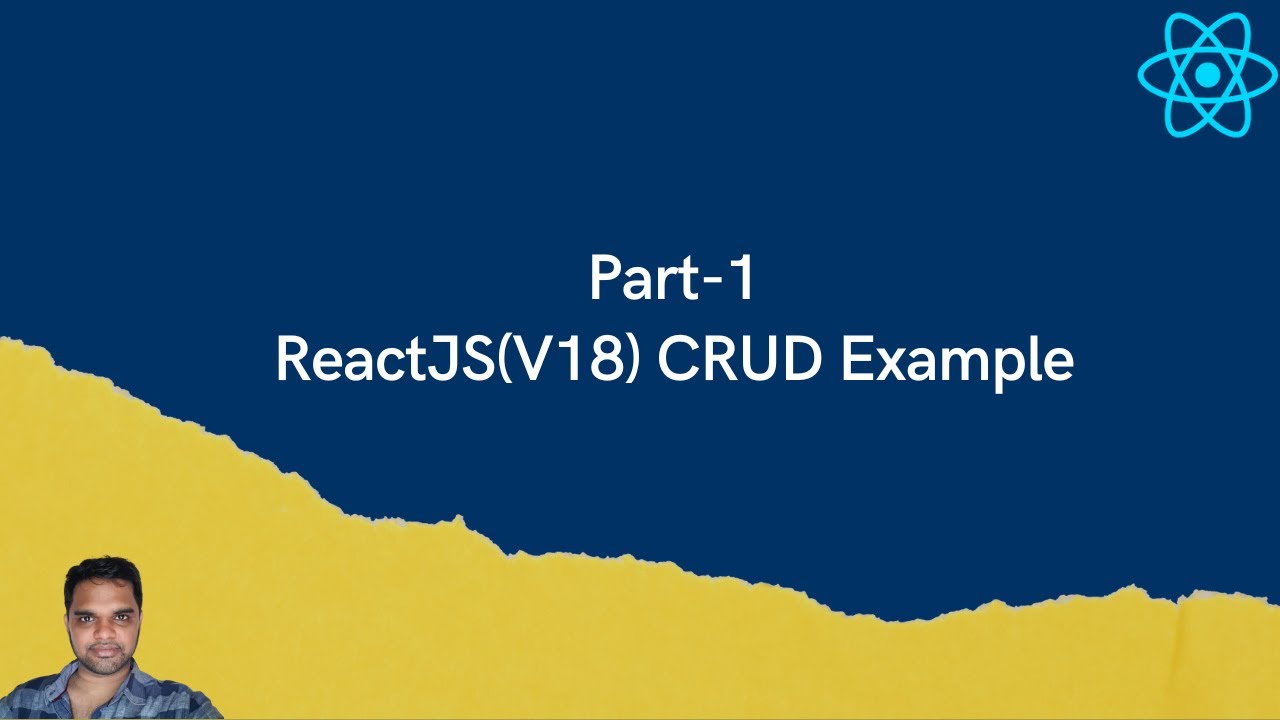 Part-1
ReactJS(V18) CRUD Example